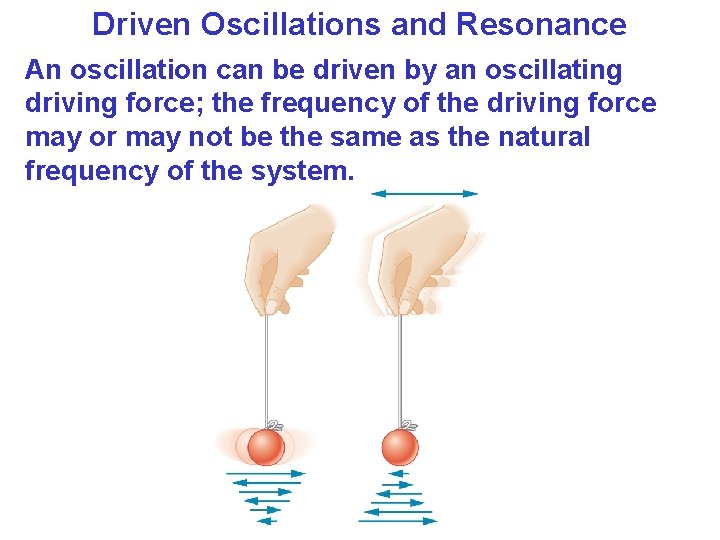 Driven Oscillations and Resonance

An oscillation can be driven by an oscillating driving force; the frequency of the driving force may or may not be the same as the natural frequency of the system.